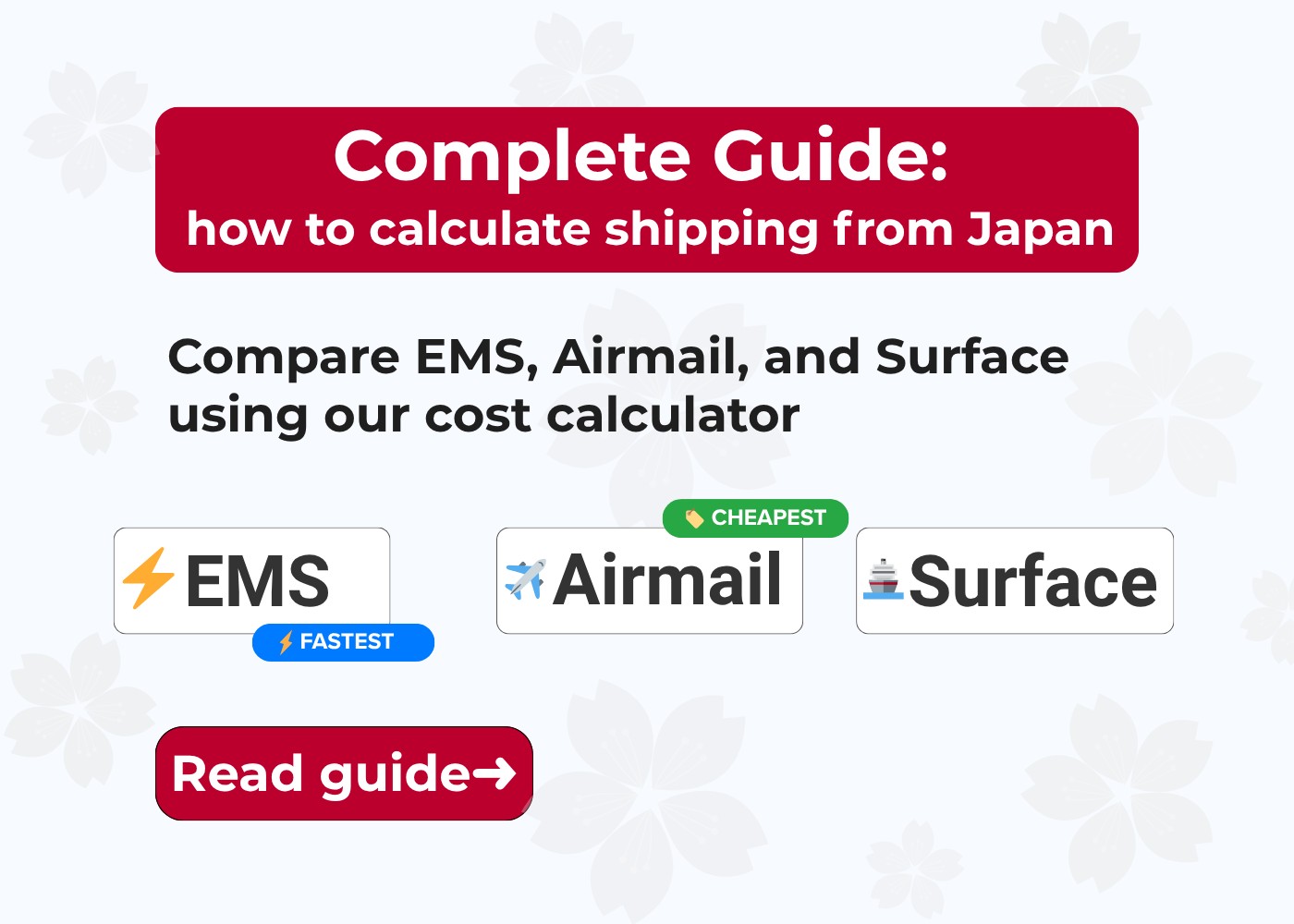 Complete Guide:
how to calculate shipping from Japan

Compare EMS, Airmail, and Surface using our cost calculator

EMS
FASTEST

CHEAPEST
Airmail

Surface

Read guide→